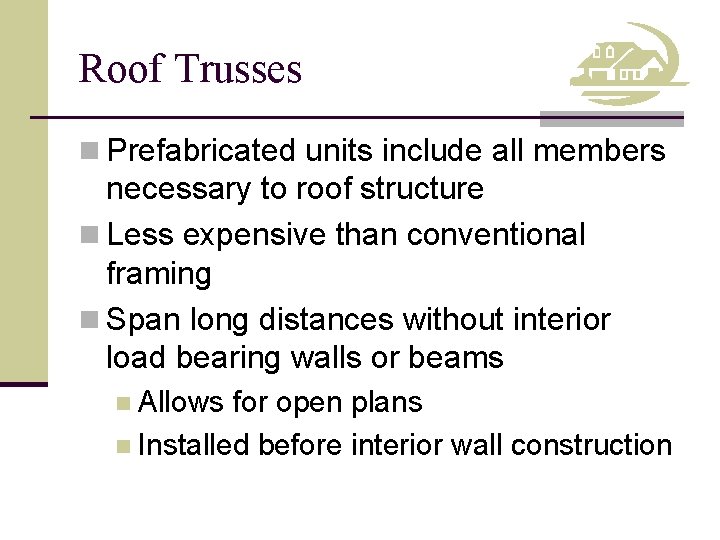 Roof Trusses

Prefabricated units include all members necessary to roof structure

Less expensive than conventional framing

Span long distances without interior load bearing walls or beams

Allows for open plans

Installed before interior wall construction